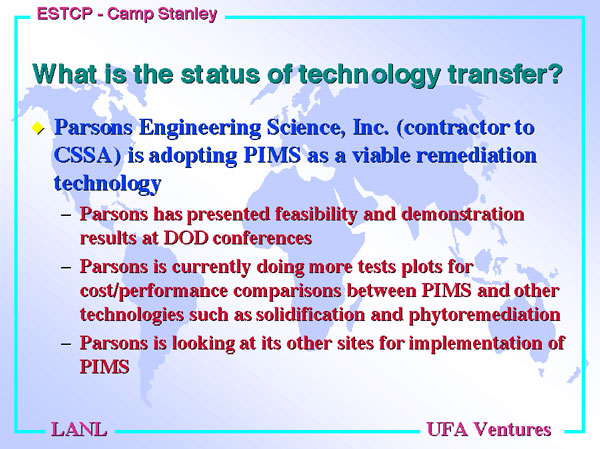 ESTCP - Camp Stanley

What is the status of technology transfer?

◆ Parsons Engineering Science, Inc. (contractor to CSSA) is adopting PIMS as a viable remediation technology

– Parsons has presented feasibility and demonstration results at DOD conferences

– Parsons is currently doing more tests plots for cost/performance comparisons between PIMS and other technologies such as solidification and phytoremediation

– Parsons is looking at its other sites for implementation of PIMS

LANL

UFA Ventures